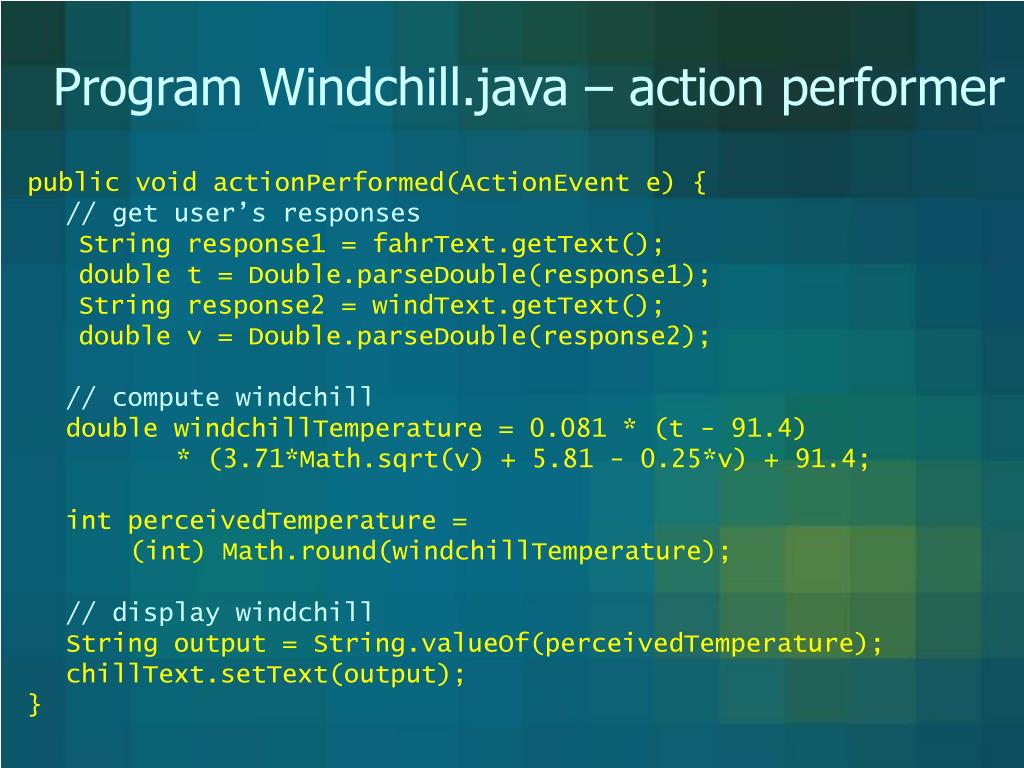 Program Windchill.java – action performer

public void actionPerformed(ActionEvent e) {
// get user’s responses
String response1 = fahrText.getText();
double t = Double.parseDouble(response1);
String response2 = windText.getText();
double v = Double.parseDouble(response2);

// compute windchill
double windchillTemperature = 0.081 * (t - 91.4)
* (3.71*Math.sqrt(v) + 5.81 - 0.25*v) + 91.4;

int perceivedTemperature =
(int) Math.round(windchillTemperature);

// display windchill
String output = String.valueOf(perceivedTemperature);
chillText.setText(output);
}